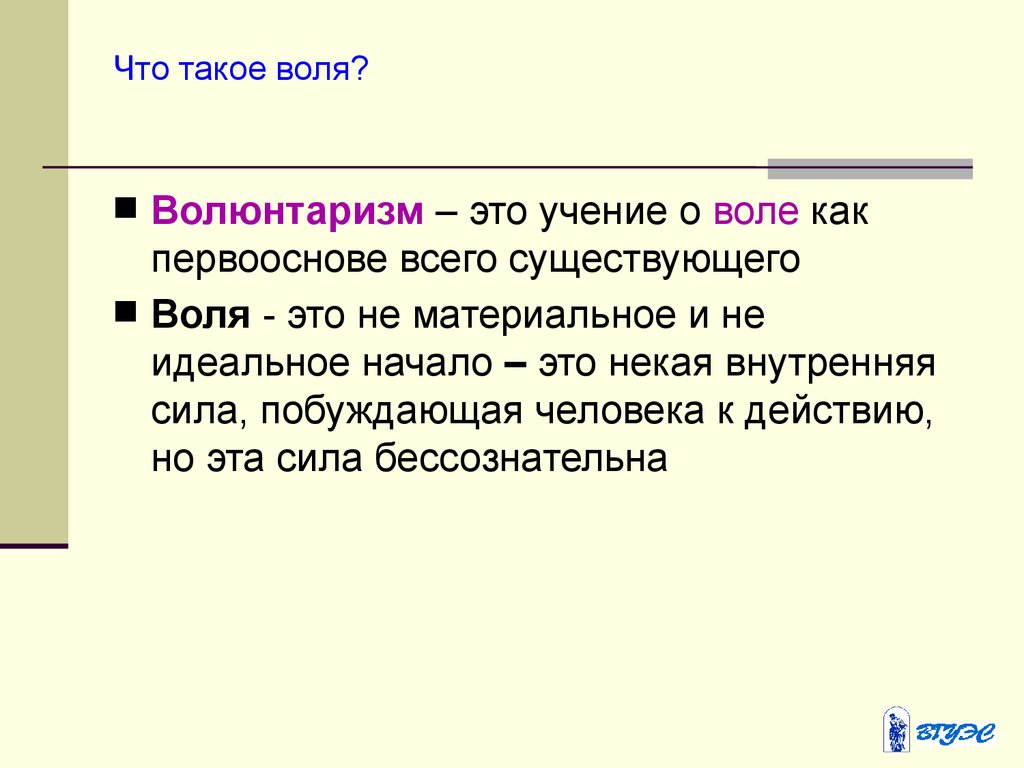 Что такое воля?

■ Волюнтаризм – это учение о воле как первооснове всего существующего

■ Воля - это не материальное и не идеальное начало – это некая внутренняя сила, побуждающая человека к действию, но эта сила бессознательна

ВГУЭС